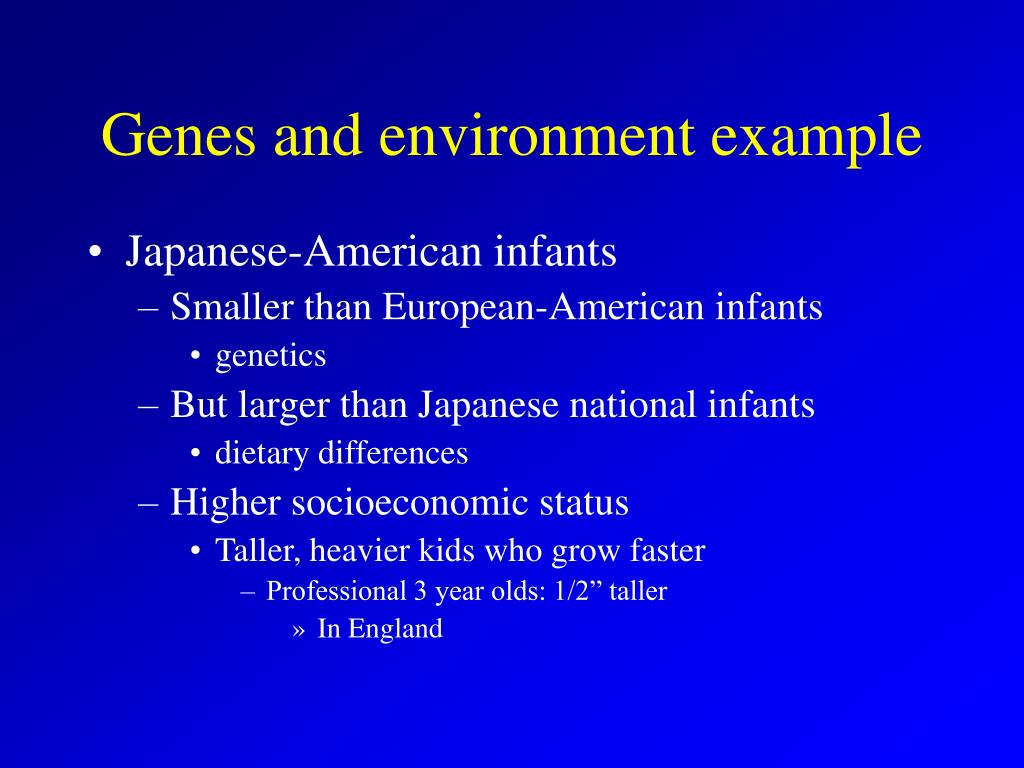 Genes and environment example

• Japanese-American infants
– Smaller than European-American infants
• genetics
– But larger than Japanese national infants
• dietary differences
– Higher socioeconomic status
• Taller, heavier kids who grow faster
– Professional 3 year olds: 1/2” taller
» In England